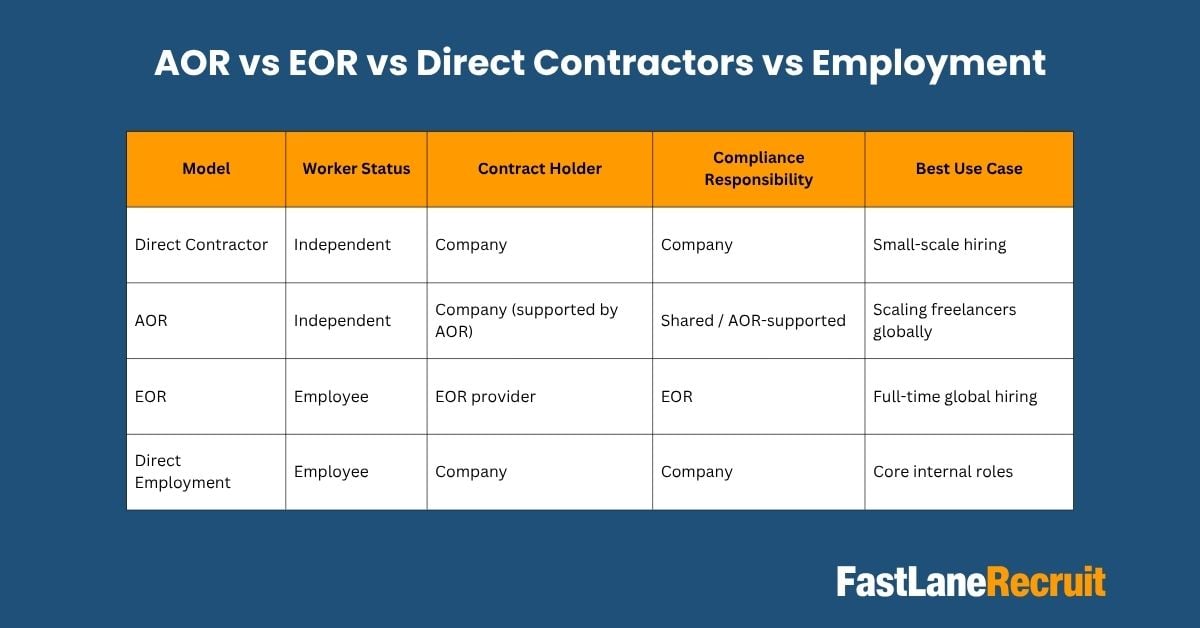 AOR vs EOR vs Direct Contractors vs Employment

| Model | Worker Status | Contract Holder | Compliance Responsibility | Best Use Case |
|---|---|---|---|---|
| Direct Contractor | Independent | Company | Company | Small-scale hiring |
| AOR | Independent | Company (supported by AOR) | Shared / AOR-supported | Scaling freelancers globally |
| EOR | Employee | EOR provider | EOR | Full-time global hiring |
| Direct Employment | Employee | Company | Company | Core internal roles |

FastLaneRecruit